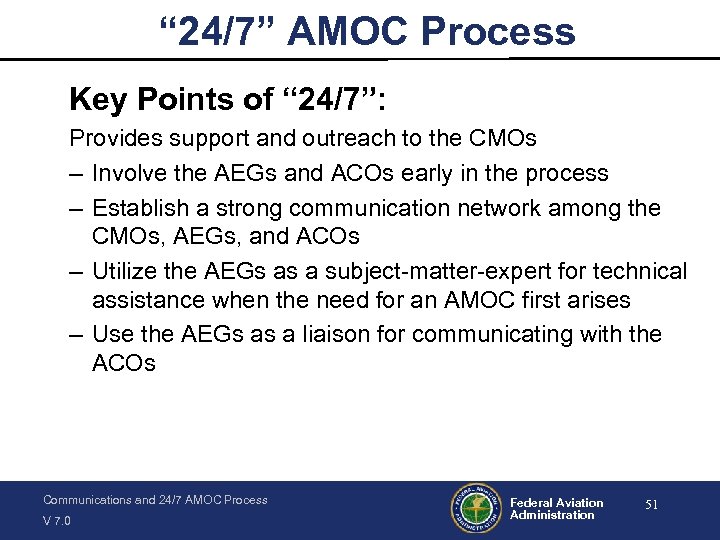 “24/7” AMOC Process

Key Points of “24/7”:

Provides support and outreach to the CMOs

– Involve the AEGs and ACOs early in the process

– Establish a strong communication network among the CMOs, AEGs, and ACOs

– Utilize the AEGs as a subject-matter-expert for technical assistance when the need for an AMOC first arises

– Use the AEGs as a liaison for communicating with the ACOs

Communications and 24/7 AMOC Process
V 7.0

FEDERAL AVIATION ADMINISTRATION

Federal Aviation Administration

51